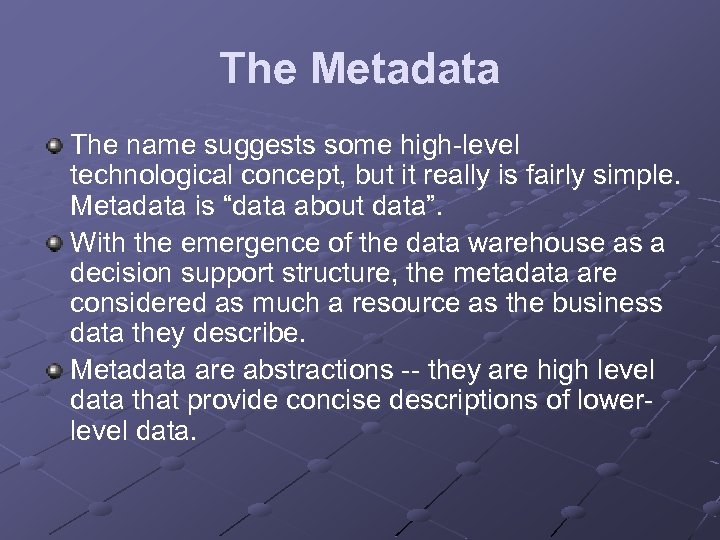 The Metadata

The name suggests some high-level technological concept, but it really is fairly simple. Metadata is “data about data”.

With the emergence of the data warehouse as a decision support structure, the metadata are considered as much a resource as the business data they describe.

Metadata are abstractions -- they are high level data that provide concise descriptions of lower-level data.